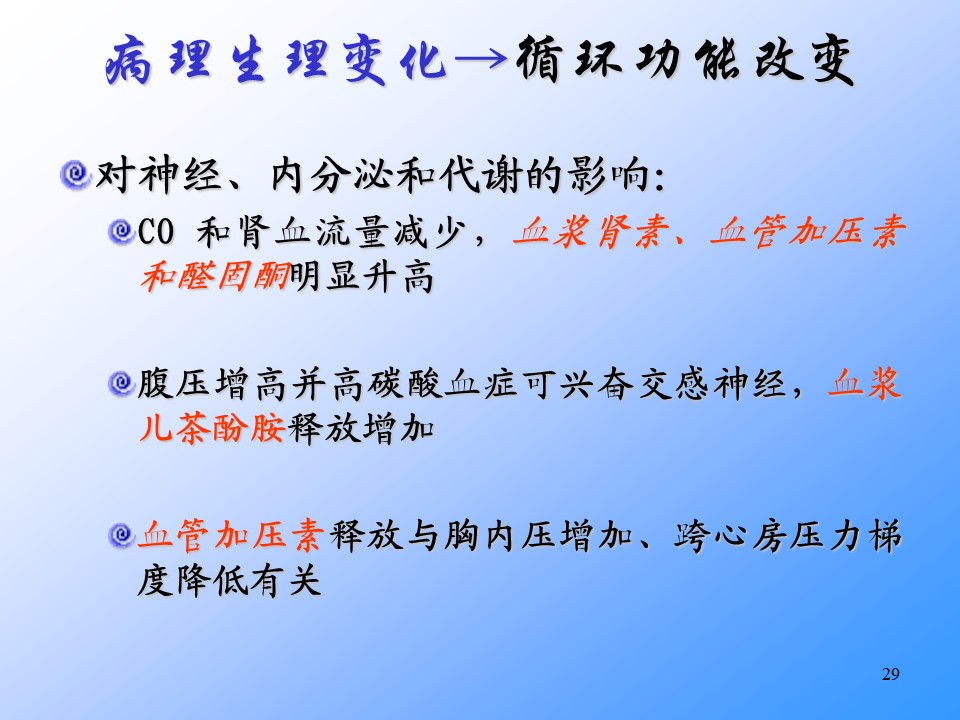 病理生理变化→循环功能改变

对神经、内分泌和代谢的影响:

CO 和肾血流量减少，血浆肾素、血管加压素和醛固酮明显升高

腹压增高并高碳酸血症可兴奋交感神经，血浆儿茶酚胺释放增加

血管加压素释放与胸内压增加、跨心房压力梯度降低有关

29